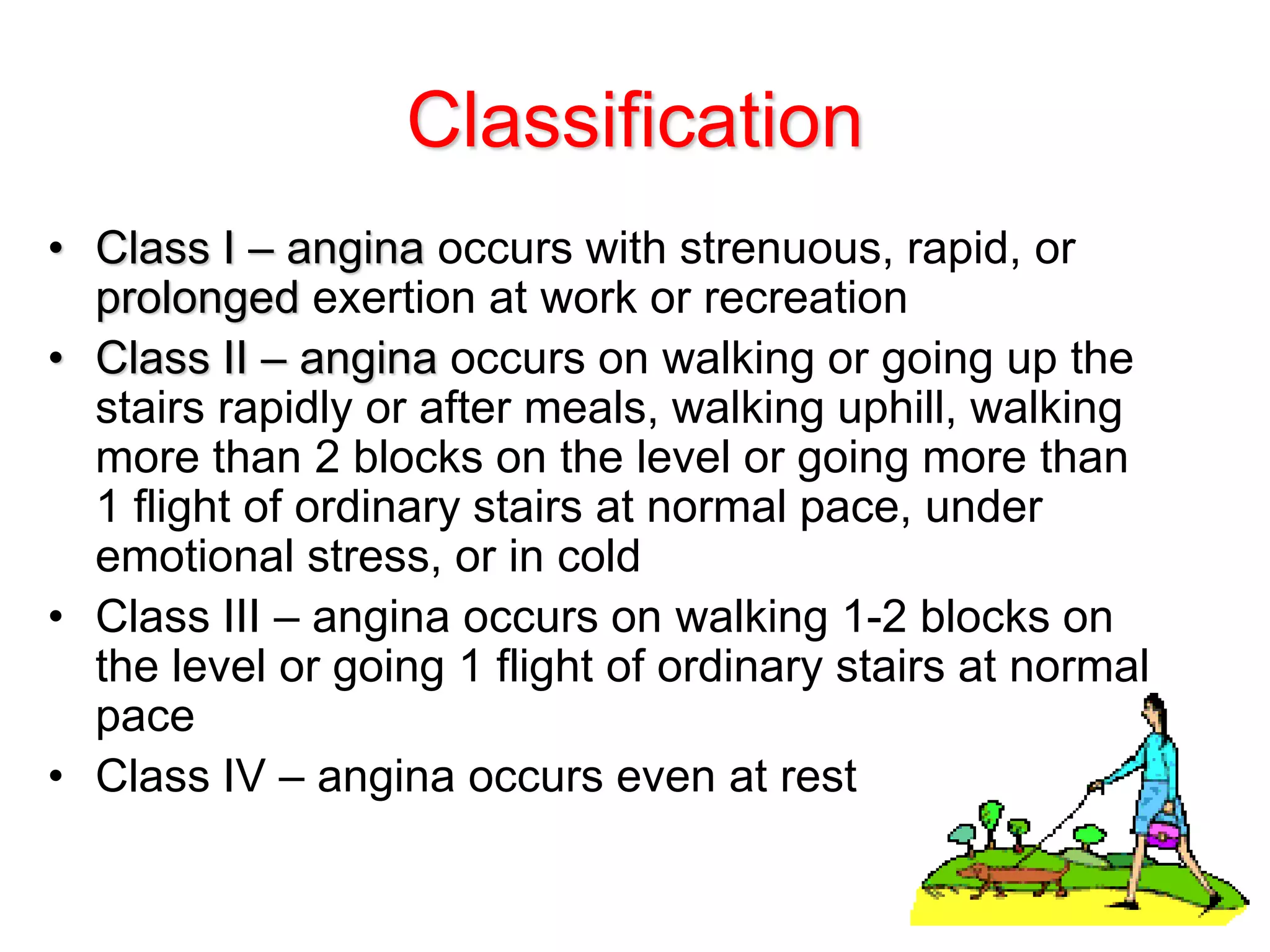 Classification

• Class I – angina occurs with strenuous, rapid, or prolonged exertion at work or recreation
• Class II – angina occurs on walking or going up the stairs rapidly or after meals, walking uphill, walking more than 2 blocks on the level or going more than 1 flight of ordinary stairs at normal pace, under emotional stress, or in cold
• Class III – angina occurs on walking 1-2 blocks on the level or going 1 flight of ordinary stairs at normal pace
• Class IV – angina occurs even at rest